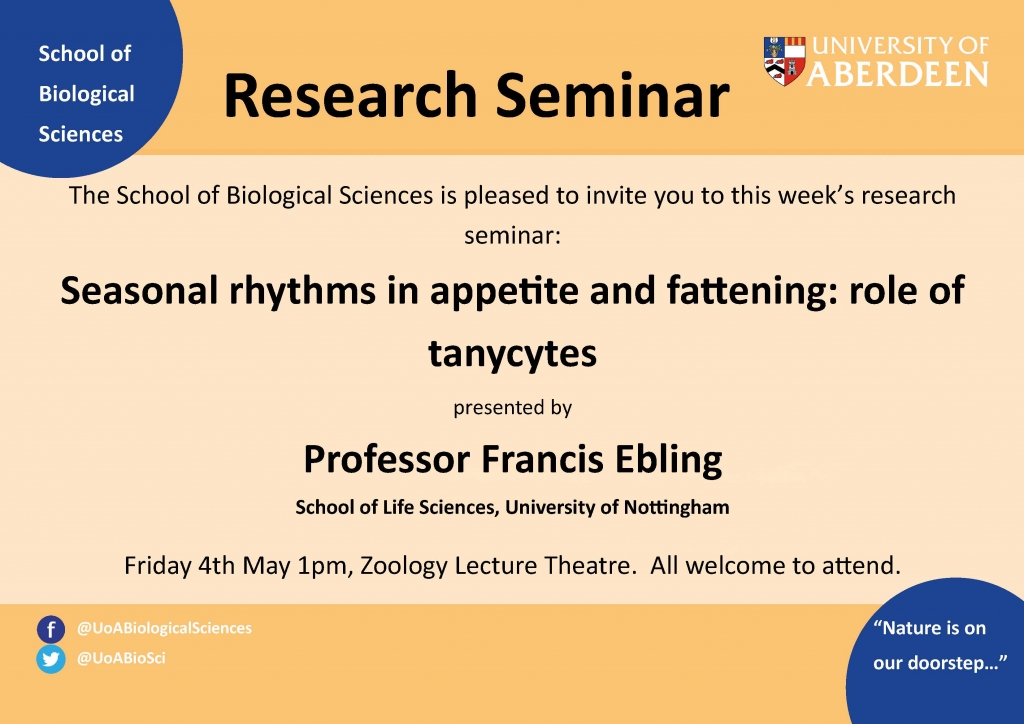 School of Biological Sciences

Research Seminar

UNIVERSITY OF ABERDEEN

The School of Biological Sciences is pleased to invite you to this week's research seminar:

Seasonal rhythms in appetite and fattening: role of tanycytes

presented by

Professor Francis Ebling

School of Life Sciences, University of Nottingham

Friday 4th May 1pm, Zoology Lecture Theatre. All welcome to attend.

@UoABiologicalSciences

@UoABioSci

"Nature is on our doorstep…"